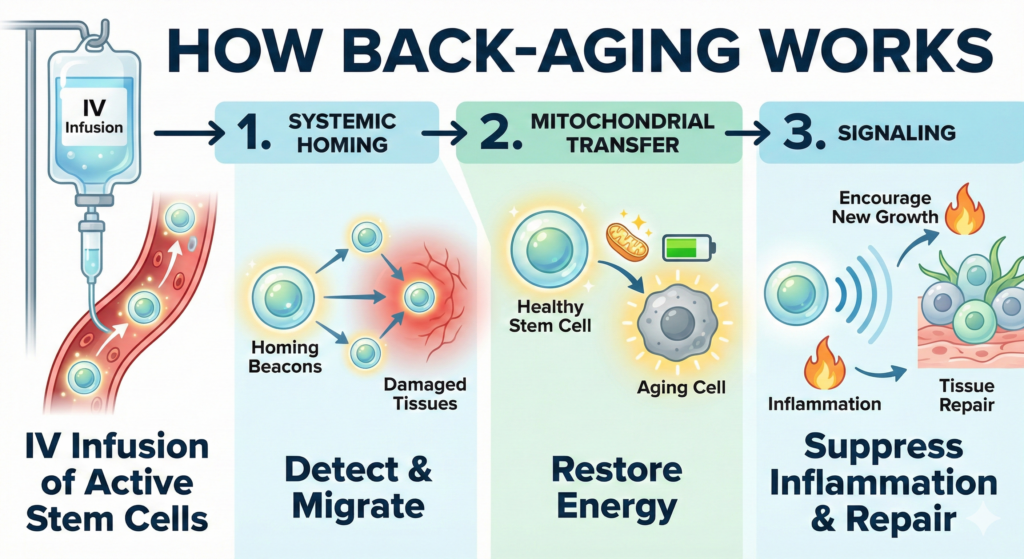 HOW BACK-AGING WORKS

IV Infusion

1. SYSTEMIC HOMING

2. MITOCHONDRIAL TRANSFER

3. SIGNALING

Homing Beacons

Damaged Tissues

Healthy Stem Cell

Aging Cell

Encourage New Growth

Inflammation

Tissue Repair

IV Infusion of Active Stem Cells

Detect & Migrate

Restore Energy

Suppress Inflammation & Repair